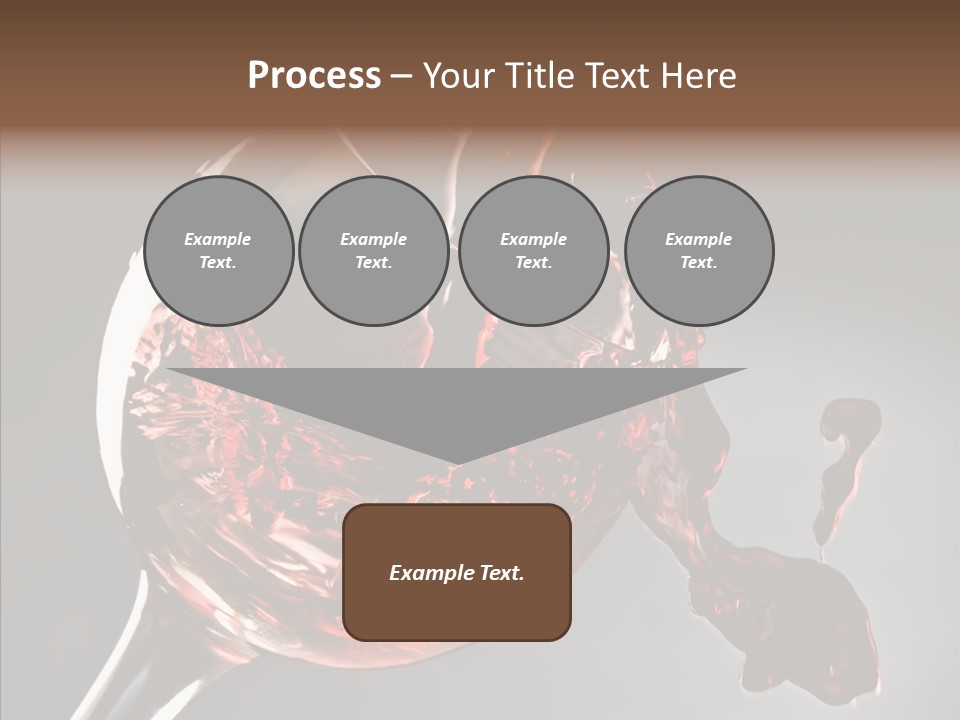 Process – Your Title Text Here

Example Text.

Example Text.

Example Text.

Example Text.

Example Text.